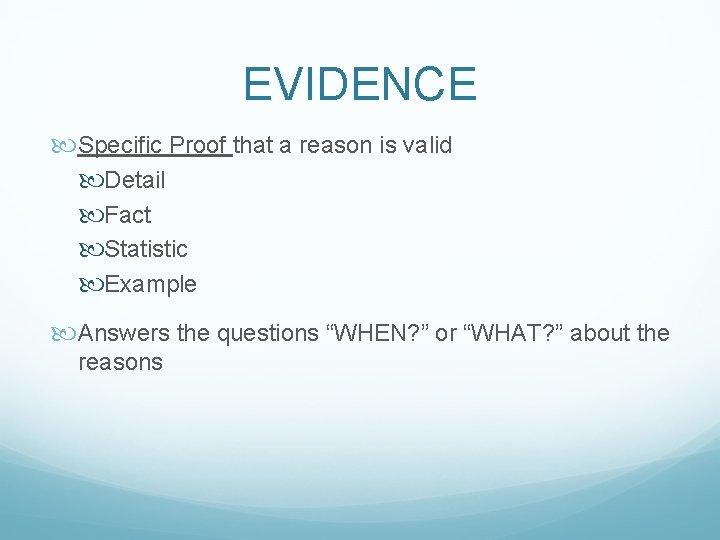 EVIDENCE

Specific Proof that a reason is valid

Detail

Fact

Statistic

Example

Answers the questions “WHEN?” or “WHAT?” about the reasons